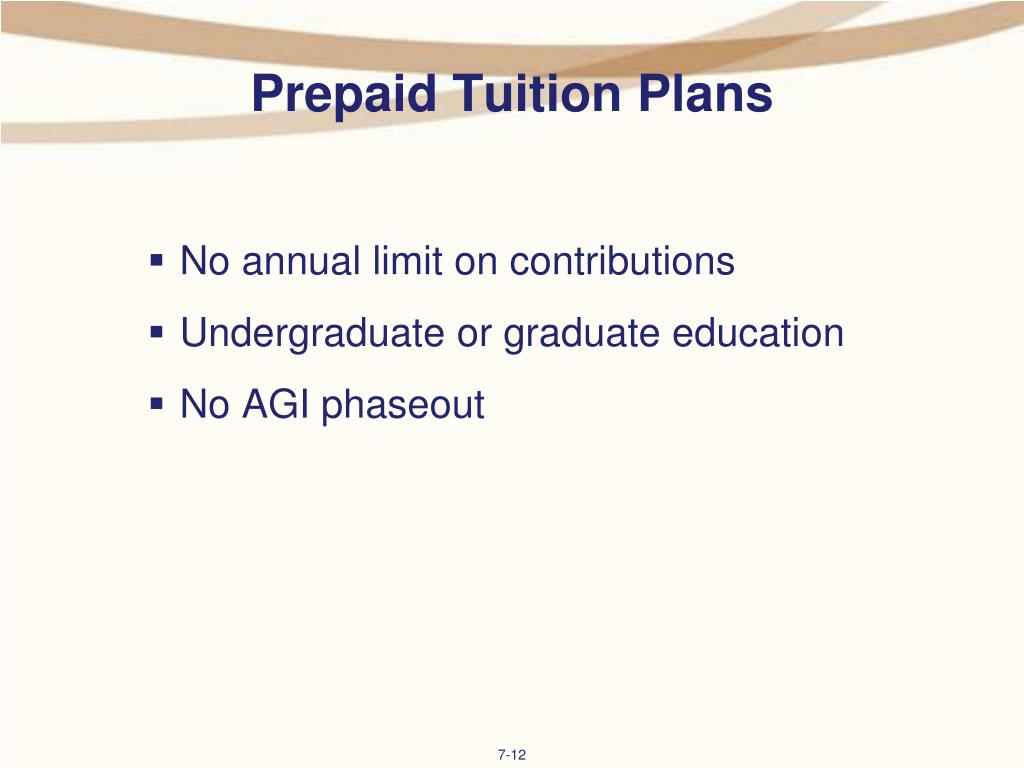 Prepaid Tuition Plans

▪ No annual limit on contributions
▪ Undergraduate or graduate education
▪ No AGI phaseout

7-12